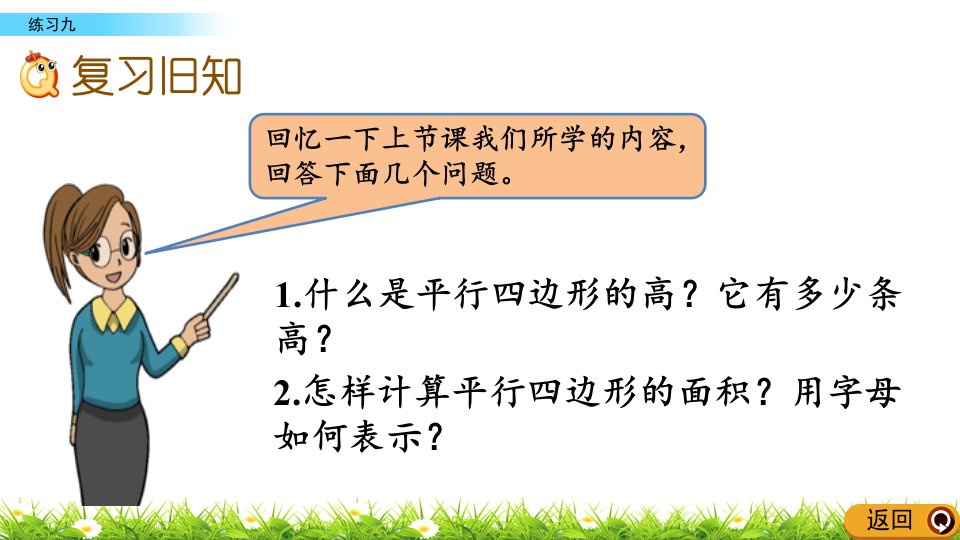 练习九

复习旧知

回忆一下上节课我们所学的内容，回答下面几个问题。

1.什么是平行四边形的高？它有多少条高？

2.怎样计算平行四边形的面积？用字母如何表示？

返回